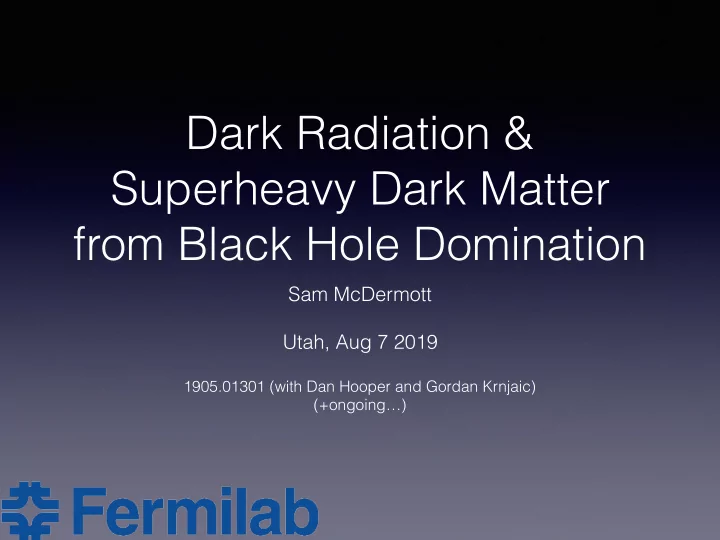 Dark Radiation & Superheavy Dark Matter from Black Hole Domination

Sam McDermott

Utah, Aug 7 2019

1905.01301 (with Dan Hooper and Gordan Krnjaic)
(+ongoing…)

Fermilab